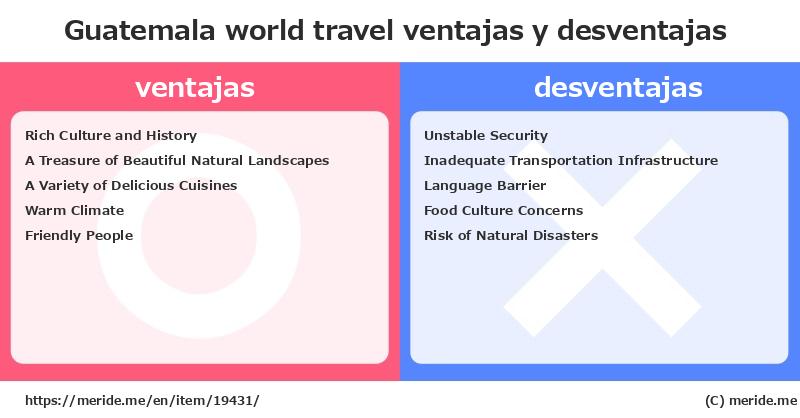 Guatemala world travel ventajas y desventajas

ventajas

Rich Culture and History
A Treasure of Beautiful Natural Landscapes
A Variety of Delicious Cuisines
Warm Climate
Friendly People

desventajas

Unstable Security
Inadequate Transportation Infrastructure
Language Barrier
Food Culture Concerns
Risk of Natural Disasters

https://meride.me/en/item/19431/

(C) meride.me